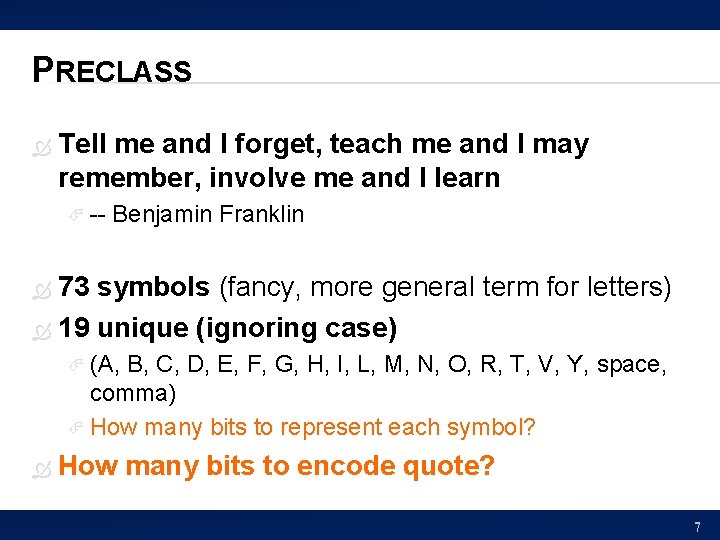 PRECLASS

Tell me and I forget, teach me and I may remember, involve me and I learn

-- Benjamin Franklin

73 symbols (fancy, more general term for letters)

19 unique (ignoring case)

(A, B, C, D, E, F, G, H, I, L, M, N, O, R, T, V, Y, space, comma)

How many bits to represent each symbol?

How many bits to encode quote?

7